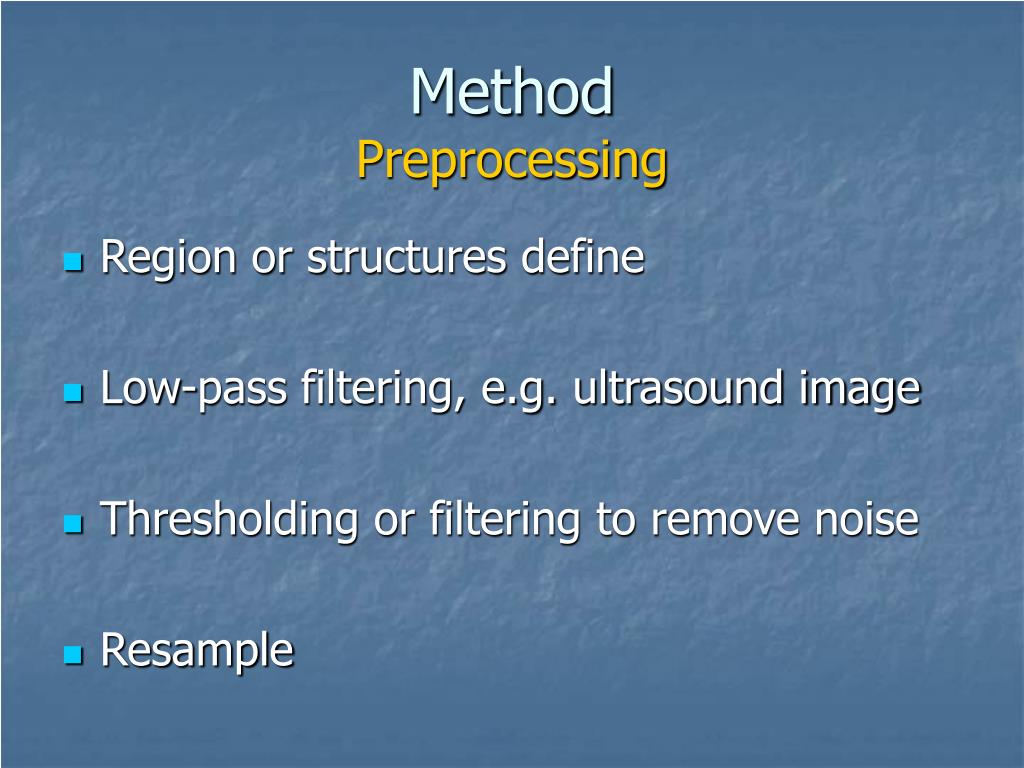 Method
Preprocessing

- Region or structures define

- Low-pass filtering, e.g. ultrasound image

- Thresholding or filtering to remove noise

- Resample